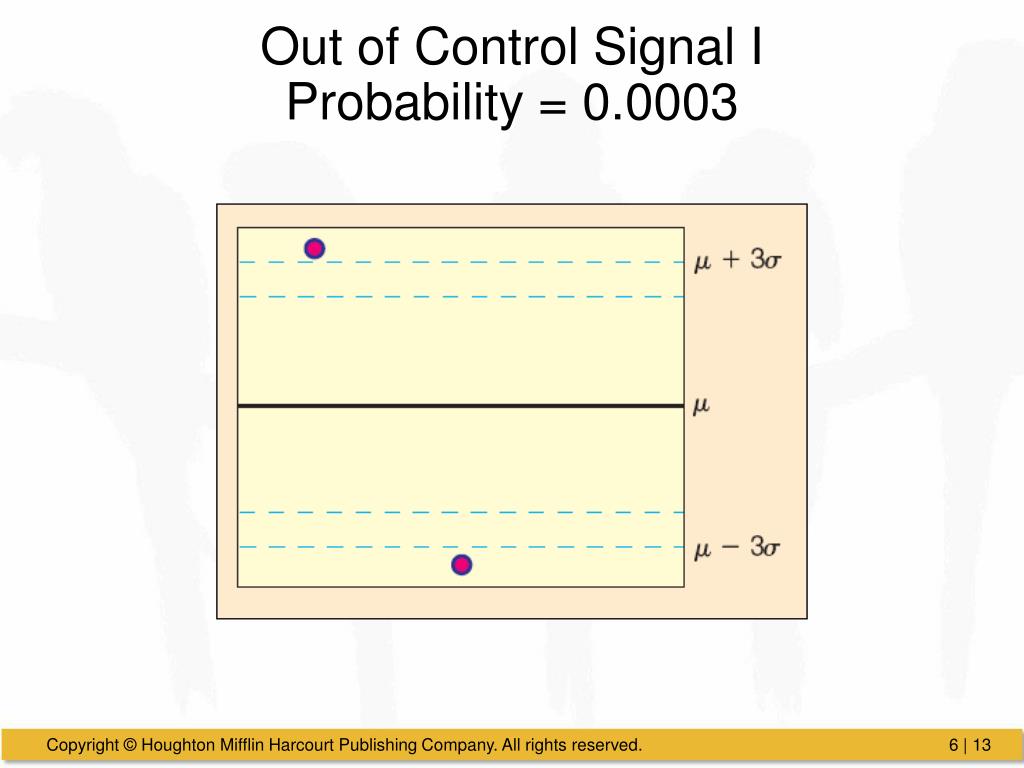 Out of Control Signal I
Probability = 0.0003

$\mu + 3\sigma$

$\mu$

$\mu - 3\sigma$

Copyright © Houghton Mifflin Harcourt Publishing Company. All rights reserved.

6 | 13